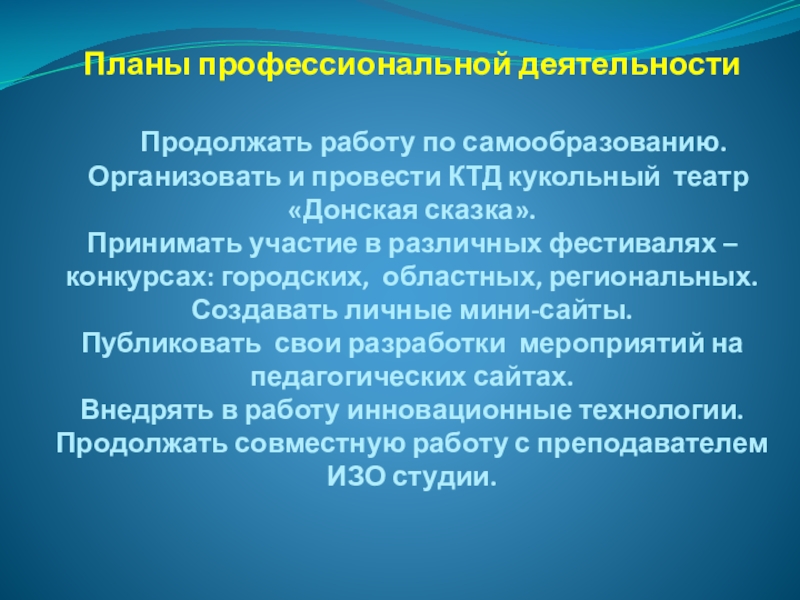 Планы профессиональной деятельности

Продолжать работу по самообразованию.
Организовать и провести КТД кукольный театр «Донская сказка».
Принимать участие в различных фестивалях – конкурсах: городских, областных, региональных.
Создавать личные мини-сайты.
Публиковать свои разработки мероприятий на педагогических сайтах.
Внедрять в работу инновационные технологии.
Продолжать совместную работу с преподавателем ИЗО студии.